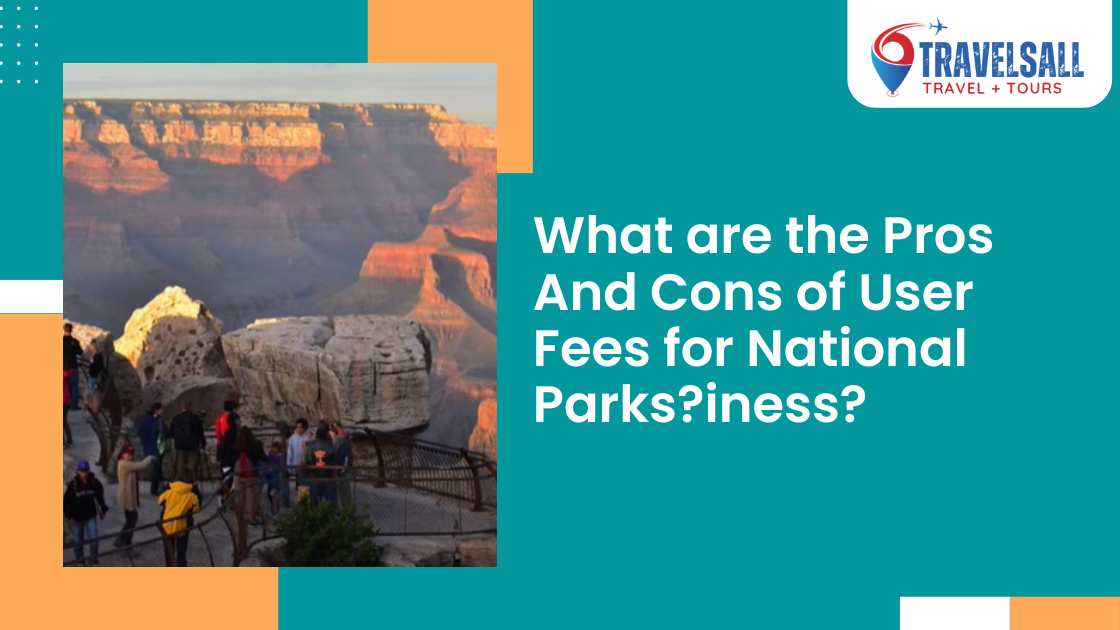 TRAVELSALL
TRAVEL + TOURS

What are the Pros And Cons of User Fees for National Parks?iness?